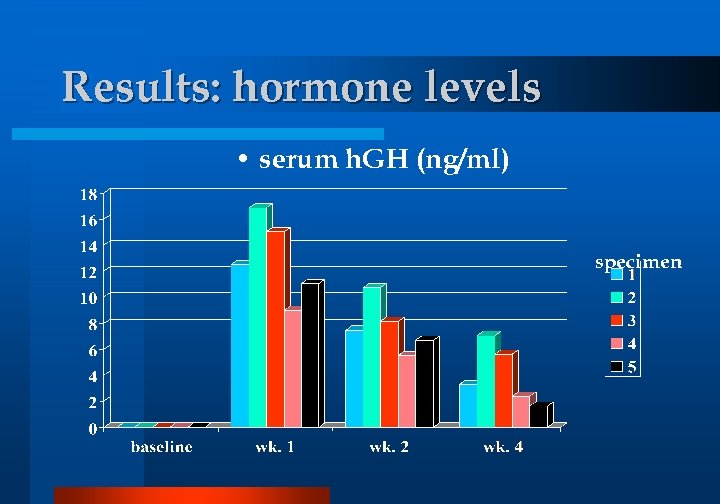 Results: hormone levels

• serum hGH (ng/ml)

18
16
14
12
10
8
6
4
2
0

baseline
wk. 1
wk. 2
wk. 4

specimen
1
2
3
4
5